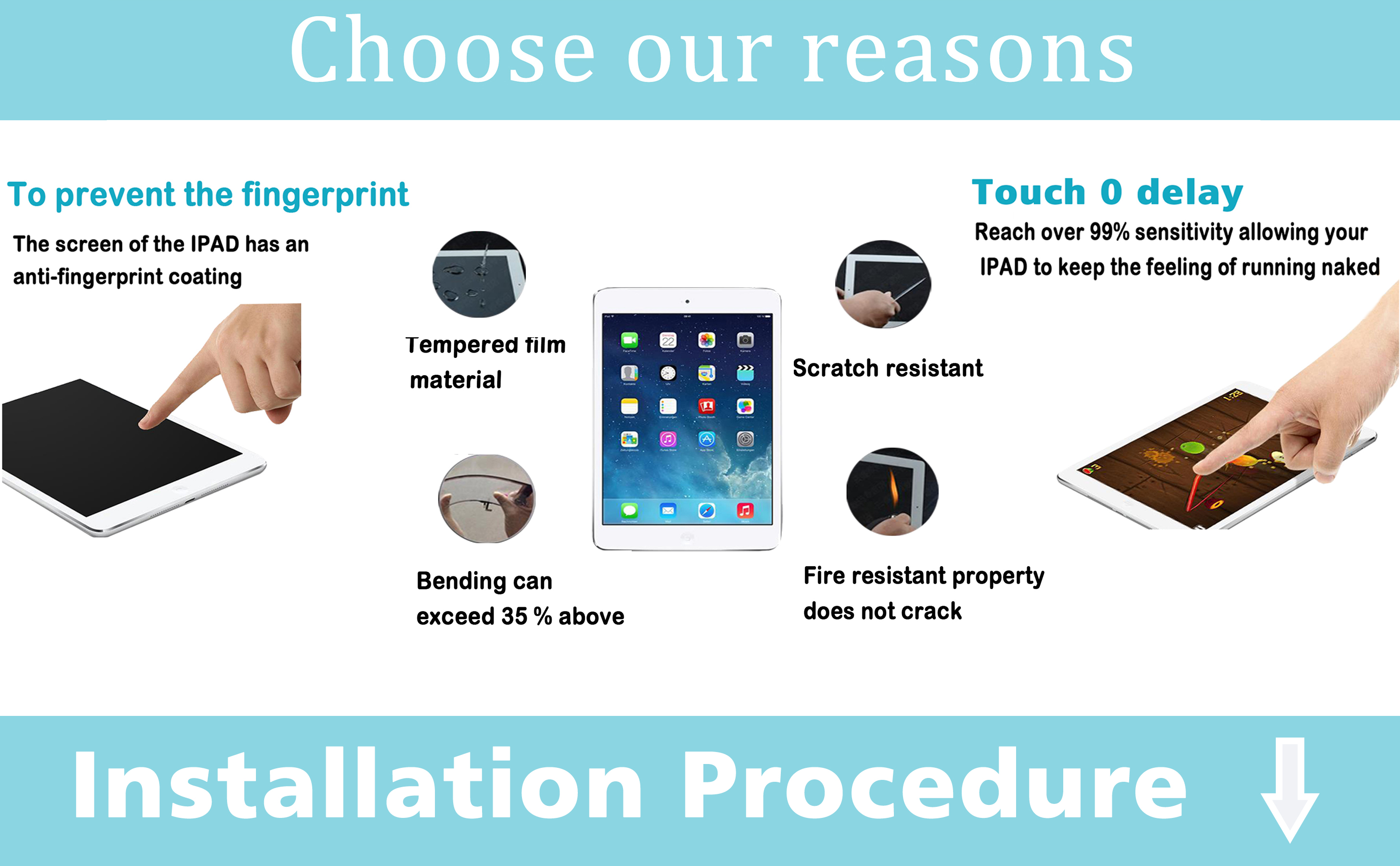 Choose our reasons

To prevent the fingerprint

The screen of the IPAD has an anti-fingerprint coating

Tempered film material

Bending can exceed 35 % above

Scratch resistant

Fire resistant property does not crack

Touch 0 delay

Reach over 99% sensitivity allowing your IPAD to keep the feeling of running naked

Installation Procedure